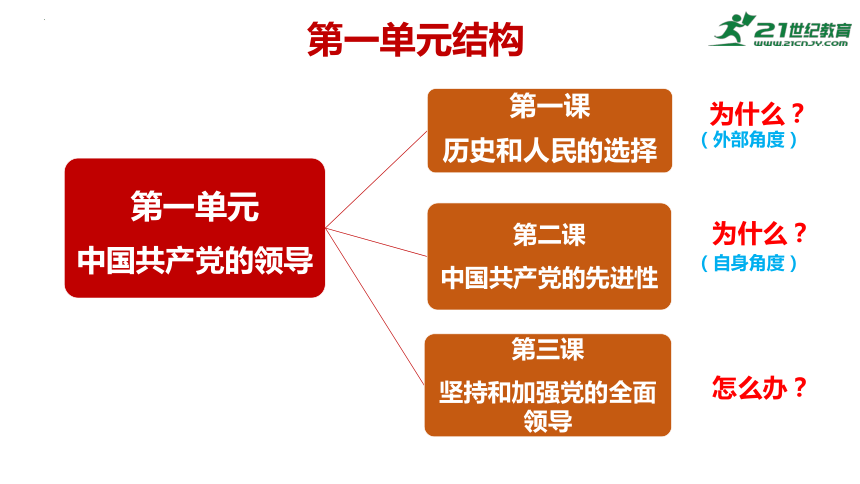 第一单元结构

21世纪教育
www.21cnjy.com

第一单元
中国共产党的领导

第一课
历史和人民的选择

为什么？
（外部角度）

第二课
中国共产党的先进性

为什么？
（自身角度）

第三课
坚持和加强党的全面领导

怎么办？